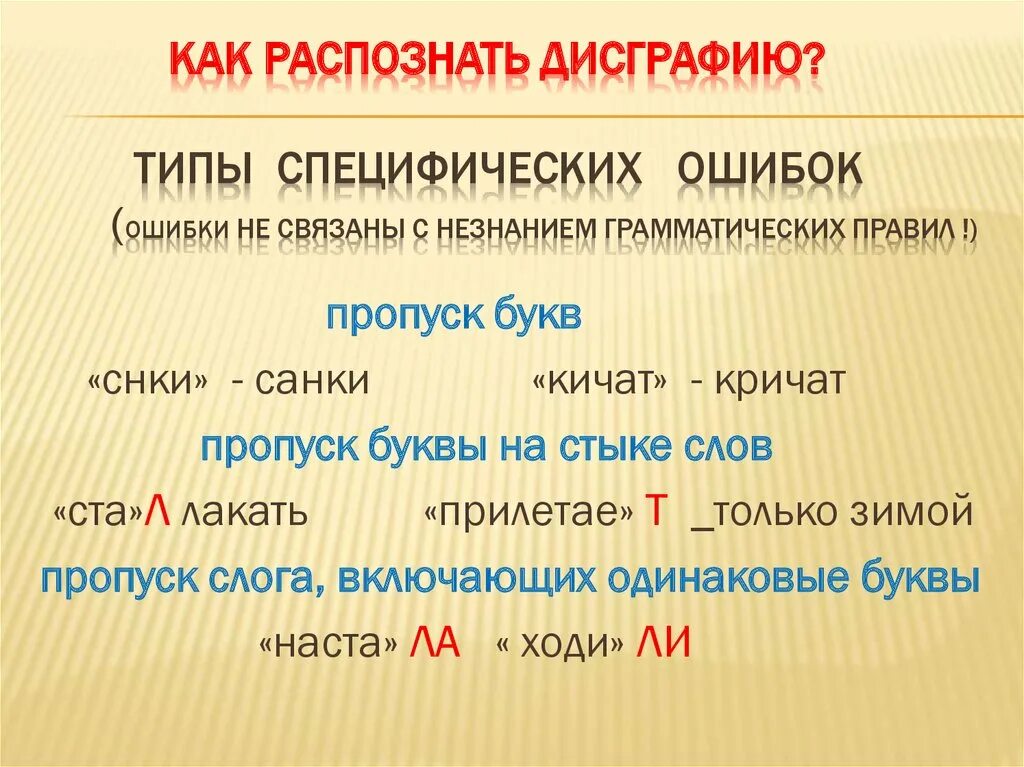 КАК РАСПОЗНАТЬ ДИСГРАФИЮ?

ТИПЫ СПЕЦИФИЧЕСКИХ ОШИБОК
(ОШИБКИ НЕ СВЯЗАНЫ С НЕЗНАНИЕМ ГРАММАТИЧЕСКИХ ПРАВИЛ !)

пропуск букв

«снки» - санки «кичат» - кричат

пропуск буквы на стыке слов

«ста»Л лакать «прилетае» Т _только зимой

пропуск слога, включающих одинаковые буквы

«наста» ЛА « ходи» ЛИ